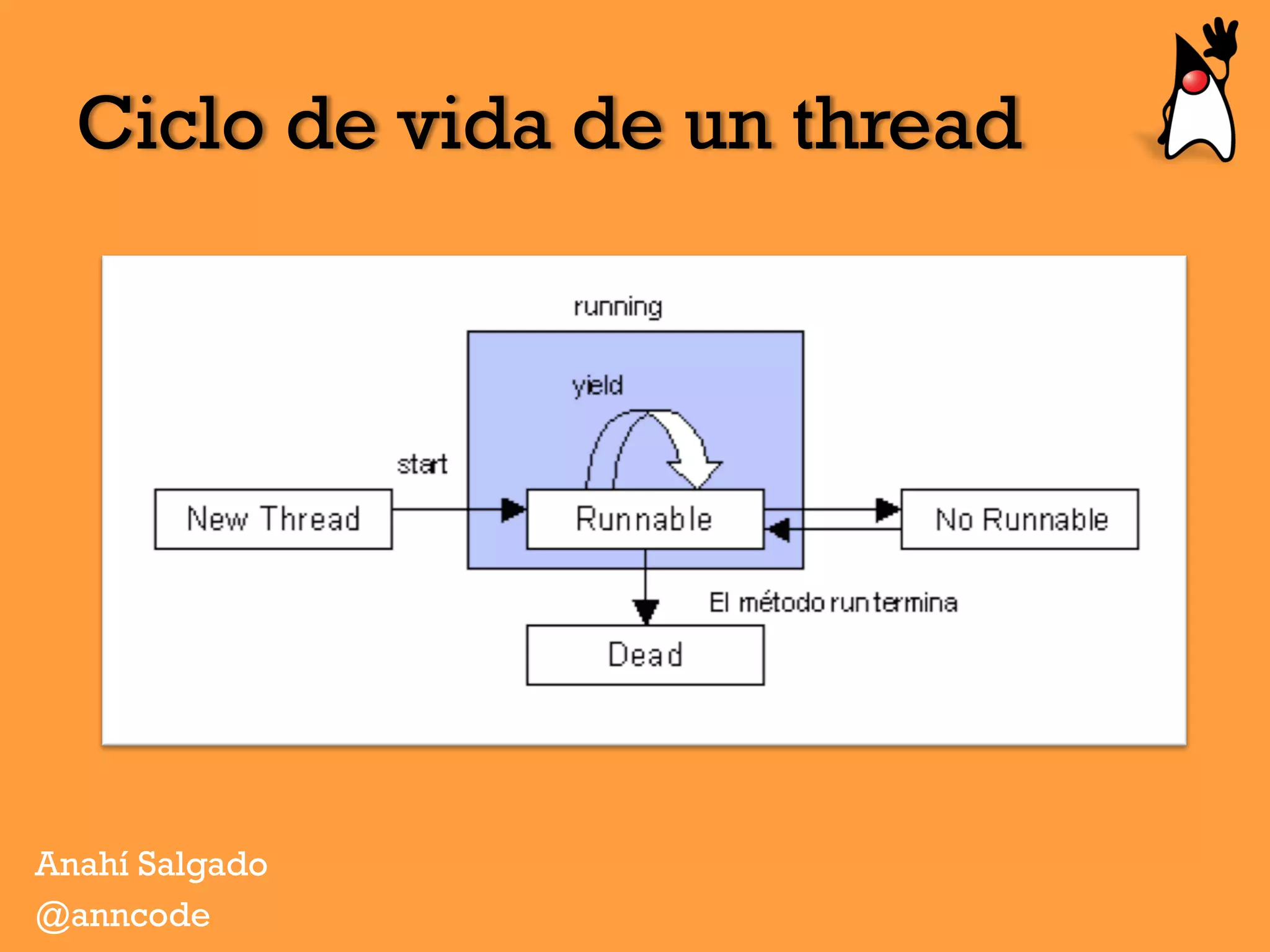 Ciclo de vida de un thread

running

yield

start

New Thread

Runnable

No Runnable

El método run termina

Dead

Anahí Salgado
@anncode